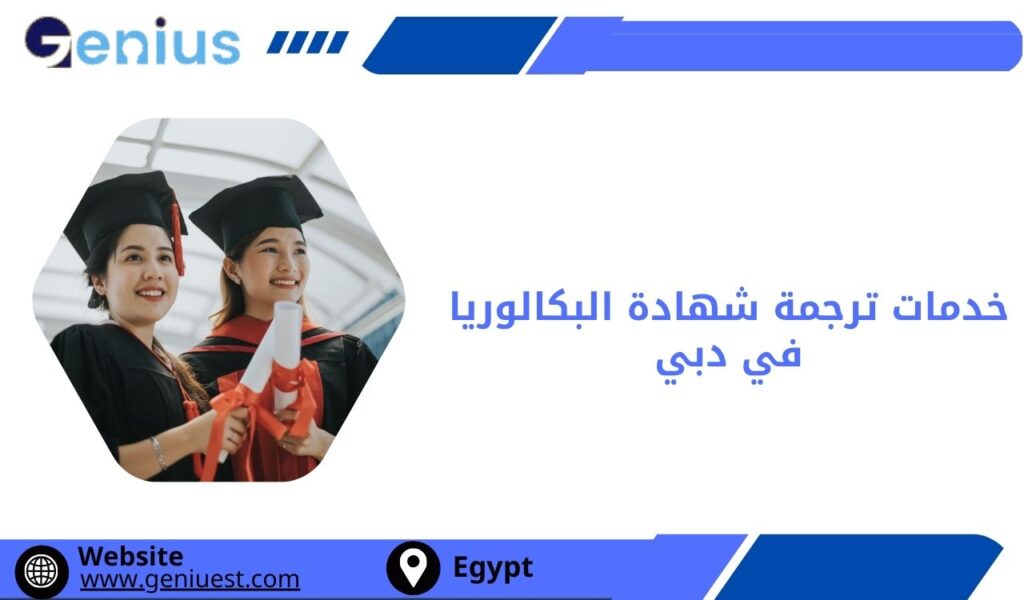 Genius

خدمات ترجمة شهادة البكالوريا في دبي

Website
www.geniuest.com

Egypt